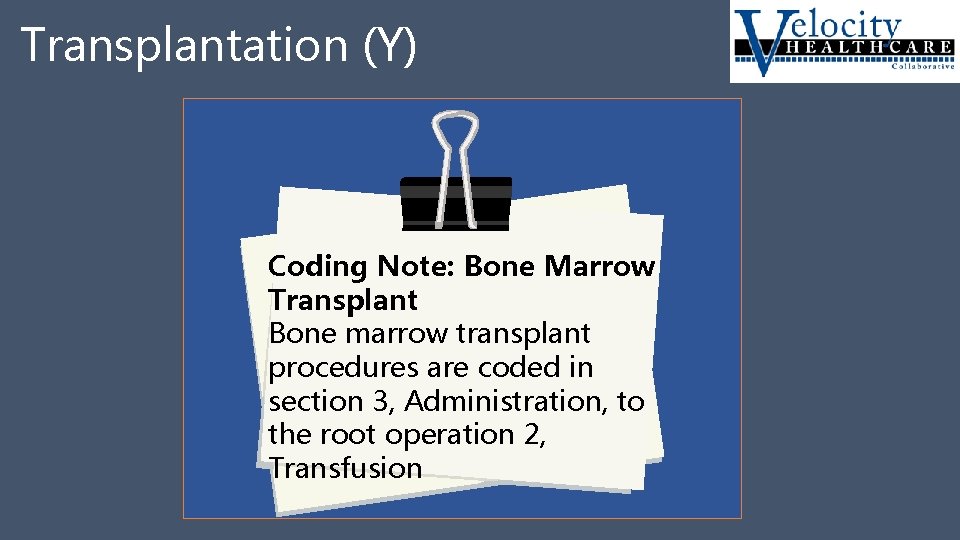 Transplantation (Y)

Velocity HEALTHCARE Collaborative

Coding Note: Bone Marrow Transplant
Bone marrow transplant procedures are coded in section 3, Administration, to the root operation 2, Transfusion